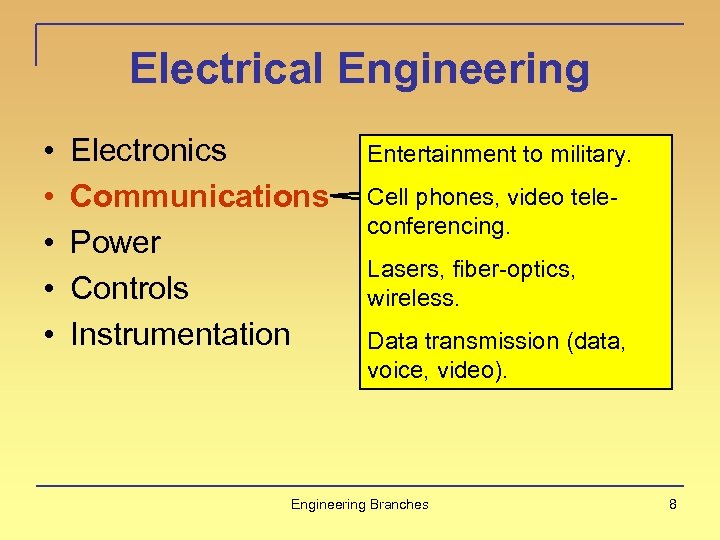 Electrical Engineering

• Electronics
• Communications
• Power
• Controls
• Instrumentation

Entertainment to military.

Cell phones, video teleconferencing.

Lasers, fiber-optics, wireless.

Data transmission (data, voice, video).

Engineering Branches

8